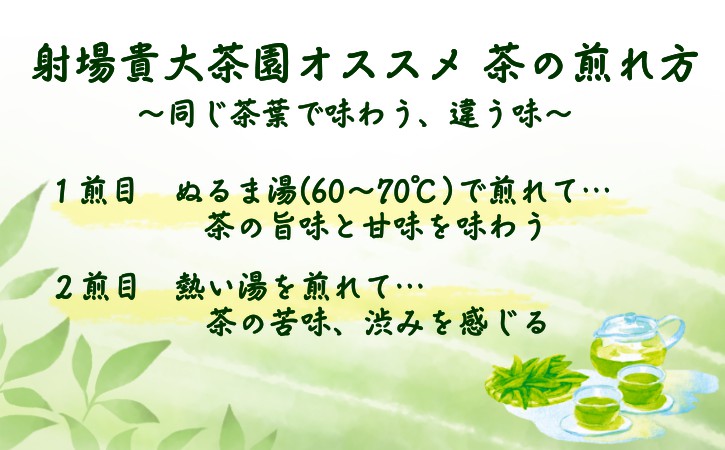 射場貴大茶園オススメ 茶の煎れ方
～同じ茶葉で味わう、違う味～

１煎目　ぬるま湯(60～70℃)で煎れて…
茶の旨味と甘味を味わう

２煎目　熱い湯を煎れて…
茶の苦味、渋みを感じる